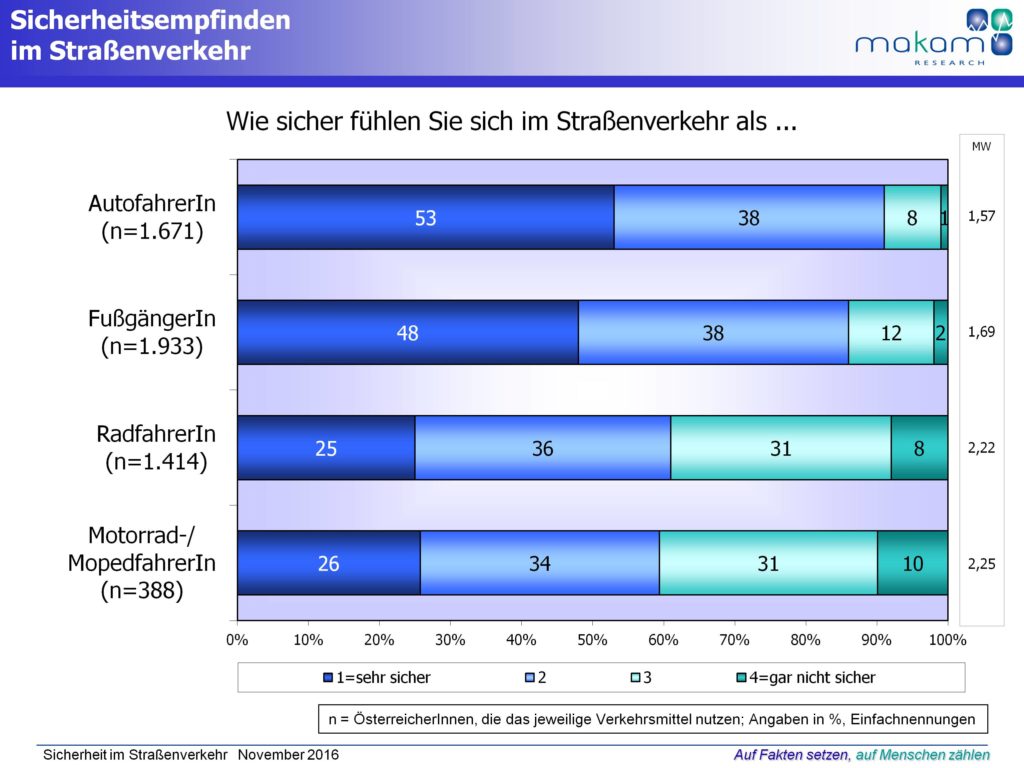 Sicherheitsempfinden im Straßenverkehr

makam RESEARCH

Wie sicher fühlen Sie sich im Straßenverkehr als ...

| | 1=sehr sicher | 2 | 3 | 4=gar nicht sicher | MW |
|---|---|---|---|---|---|
| AutofahrerIn (n=1.671) | 53 | 38 | 8 | 1 | 1,57 |
| FußgängerIn (n=1.933) | 48 | 38 | 12 | 2 | 1,69 |
| RadfahrerIn (n=1.414) | 25 | 36 | 31 | 8 | 2,22 |
| Motorrad-/ MopedfahrerIn (n=388) | 26 | 34 | 31 | 10 | 2,25 |

0% 10% 20% 30% 40% 50% 60% 70% 80% 90% 100%

1=sehr sicher 2 3 4=gar nicht sicher

n = ÖsterreicherInnen, die das jeweilige Verkehrsmittel nutzen; Angaben in %, Einfachnennungen

Sicherheit im Straßenverkehr November 2016

Auf Fakten setzen, auf Menschen zählen